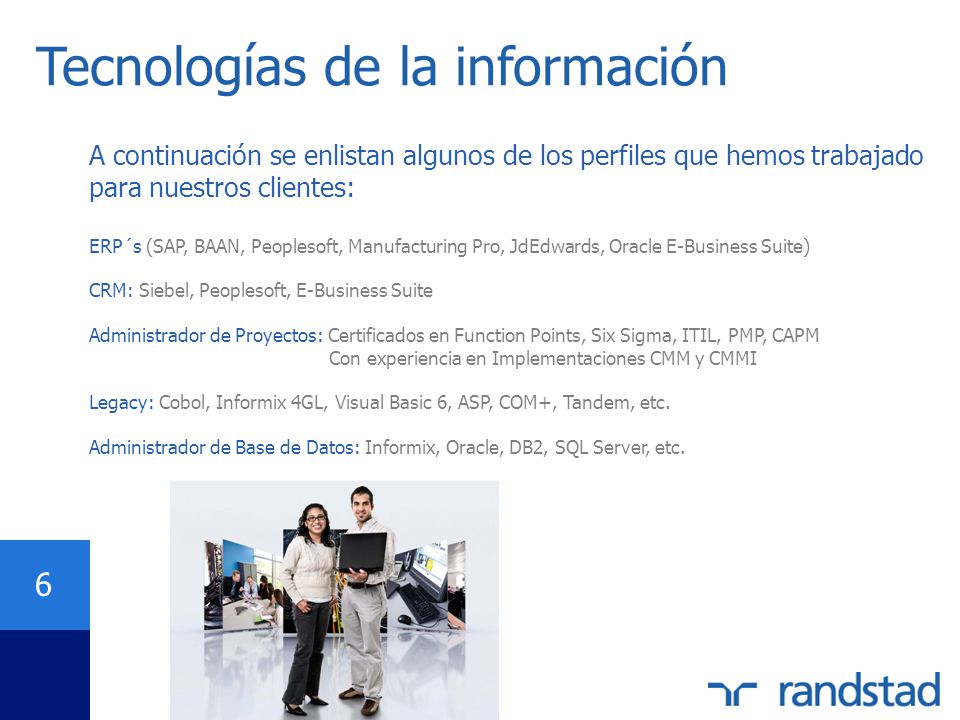 Tecnologías de la información

A continuación se enlistan algunos de los perfiles que hemos trabajado para nuestros clientes:

ERP´s (SAP, BAAN, Peoplesoft, Manufacturing Pro, JdEdwards, Oracle E-Business Suite)

CRM: Siebel, Peoplesoft, E-Business Suite

Administrador de Proyectos: Certificados en Function Points, Six Sigma, ITIL, PMP, CAPM
Con experiencia en Implementaciones CMM y CMMI

Legacy: Cobol, Informix 4GL, Visual Basic 6, ASP, COM+, Tandem, etc.

Administrador de Base de Datos: Informix, Oracle, DB2, SQL Server, etc.

6

randstad